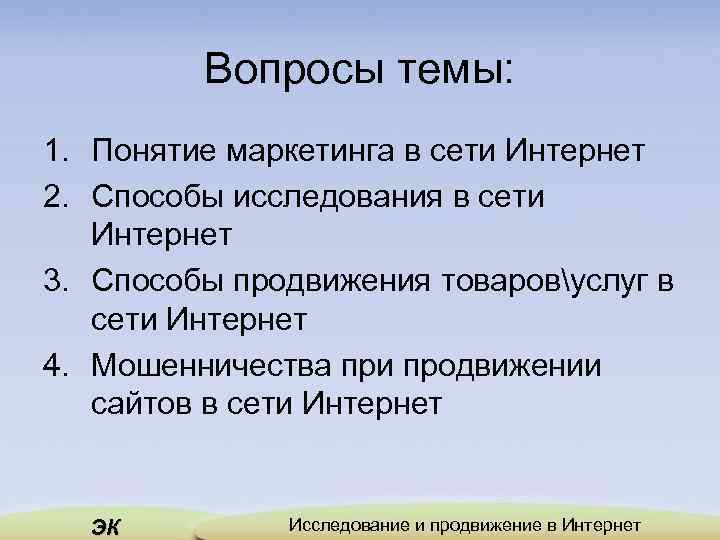 Вопросы темы:

1. Понятие маркетинга в сети Интернет
2. Способы исследования в сети Интернет
3. Способы продвижения товаров\услуг в сети Интернет
4. Мошенничества при продвижении сайтов в сети Интернет

ЭК

Исследование и продвижение в Интернет